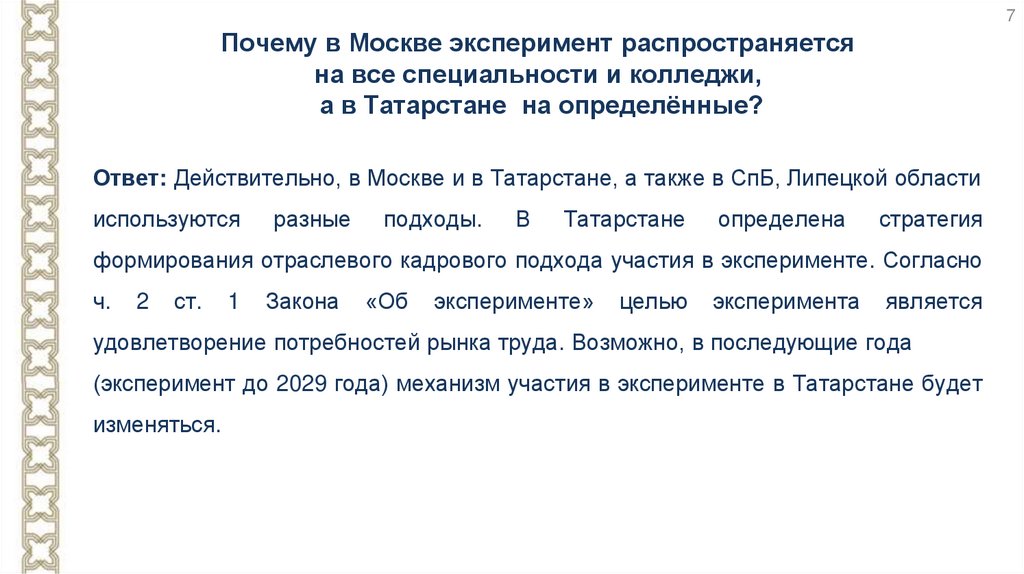 7

Почему в Москве эксперимент распространяется на все специальности и колледжи, а в Татарстане на определённые?

Ответ: Действительно, в Москве и в Татарстане, а также в СпБ, Липецкой области используются разные подходы. В Татарстане определена стратегия формирования отраслевого кадрового подхода участия в эксперименте. Согласно ч. 2 ст. 1 Закона «Об эксперименте» целью эксперимента является удовлетворение потребностей рынка труда. Возможно, в последующие года (эксперимент до 2029 года) механизм участия в эксперименте в Татарстане будет изменяться.